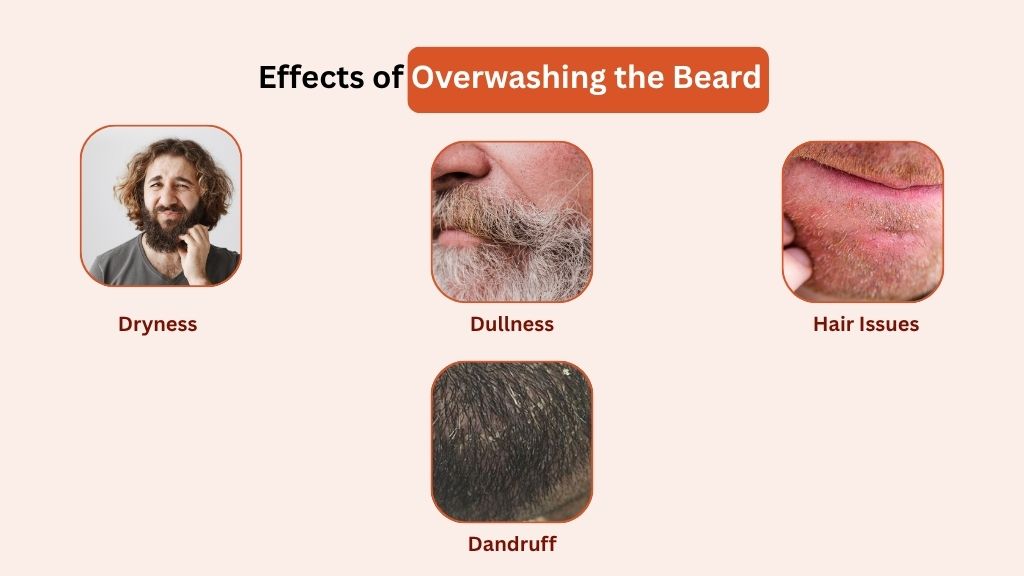 Effects of Overwashing the Beard

Dryness

Dullness

Hair Issues

Dandruff